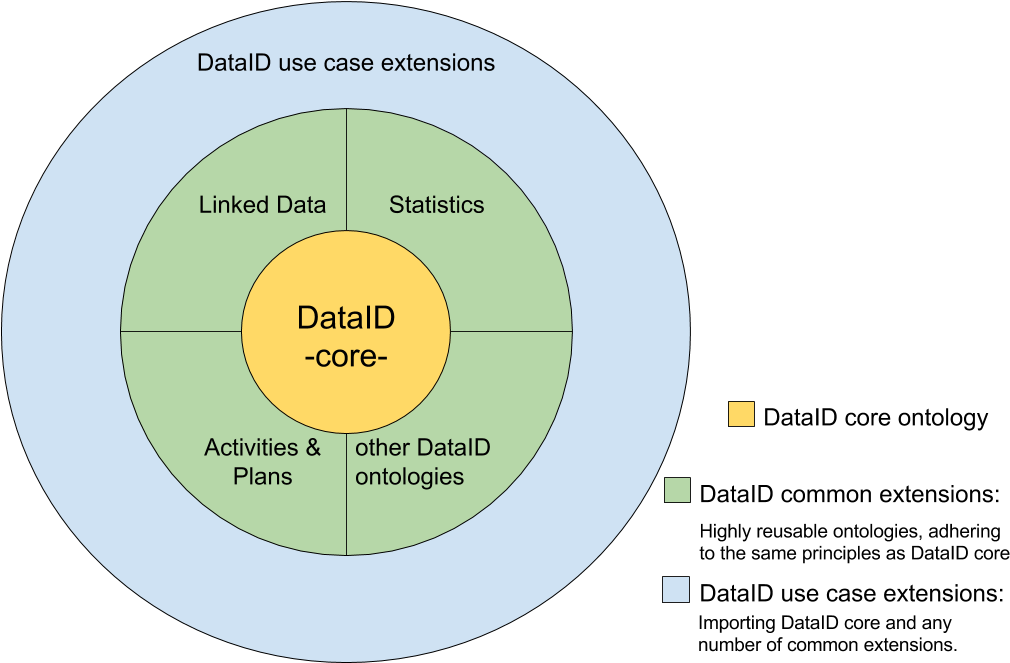 DataID use case extensions

Linked Data

Statistics

DataID
-core-

Activities & Plans

other DataID ontologies

DataID core ontology

DataID common extensions:

Highly reusable ontologies, adhering to the same principles as DataID core

DataID use case extensions:

Importing DataID core and any number of common extensions.